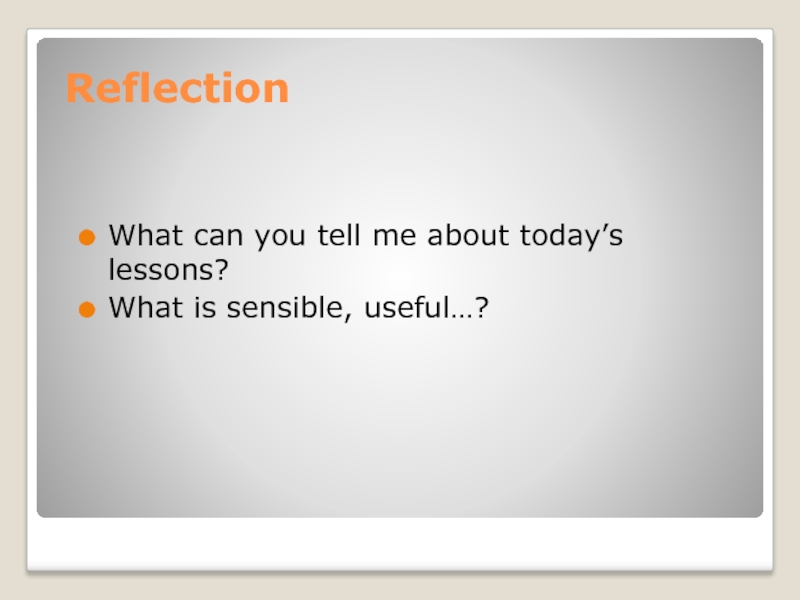 Reflection

What can you tell me about today’s lessons?

What is sensible, useful…?